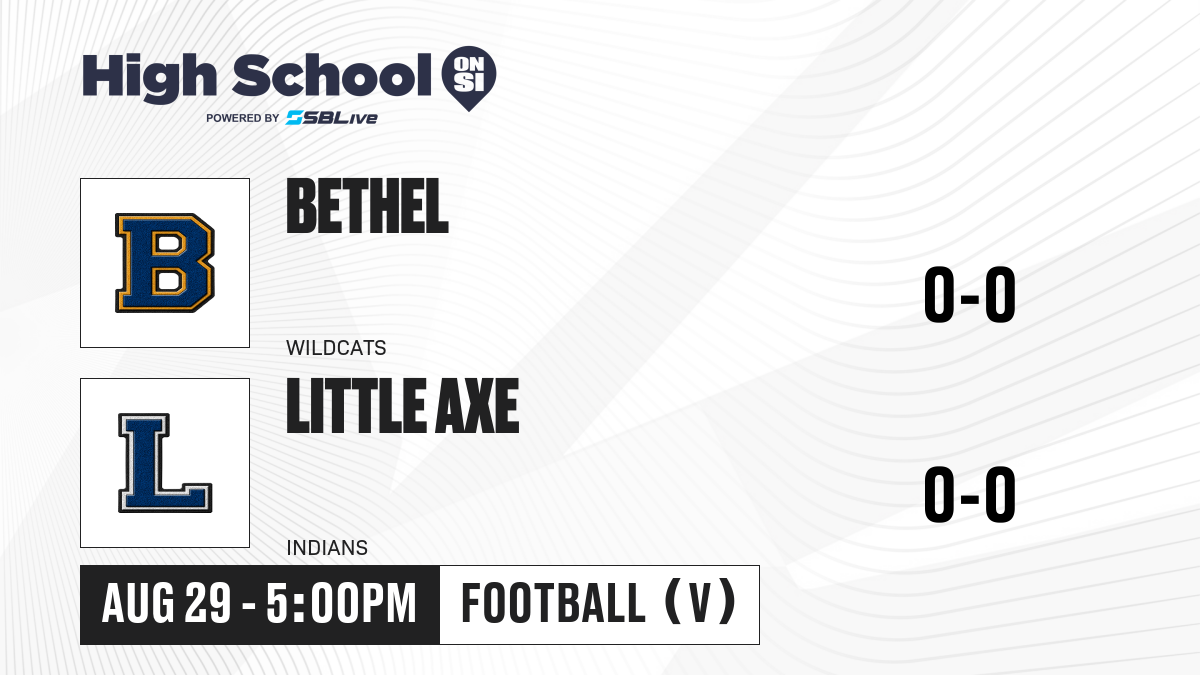 High School ON SI
POWERED BY SBLive

B

BETHEL

WILDCATS

0-0

L

LITTLE AXE

INDIANS

0-0

AUG 29 - 5:00PM

FOOTBALL (V)